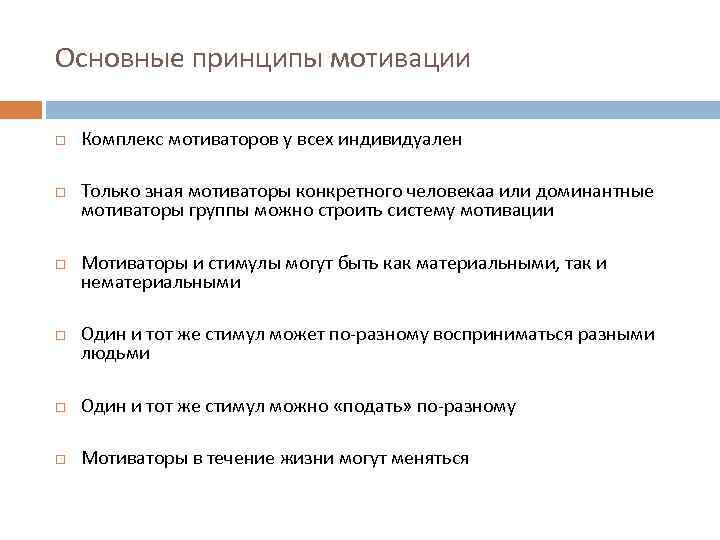 Основные принципы мотивации

□ Комплекс мотиваторов у всех индивидуален

□ Только зная мотиваторы конкретного человекаа или доминантные мотиваторы группы можно строить систему мотивации

□ Мотиваторы и стимулы могут быть как материальными, так и нематериальными

□ Один и тот же стимул может по-разному восприниматься разными людьми

□ Один и тот же стимул можно «подать» по-разному

□ Мотиваторы в течение жизни могут меняться